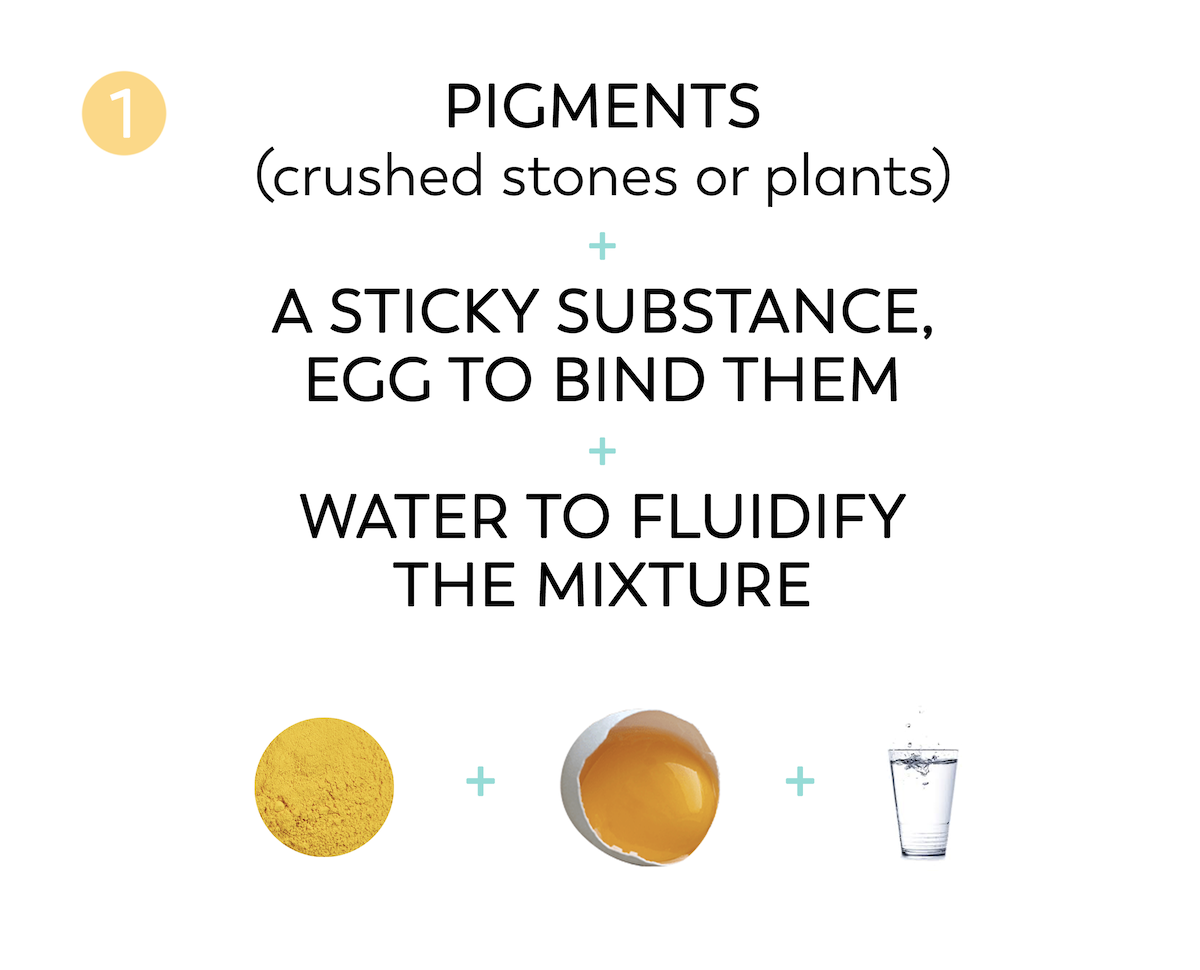 1

PIGMENTS
(crushed stones or plants)

+

A STICKY SUBSTANCE, EGG TO BIND THEM

+

WATER TO FLUIDIFY THE MIXTURE

+

+